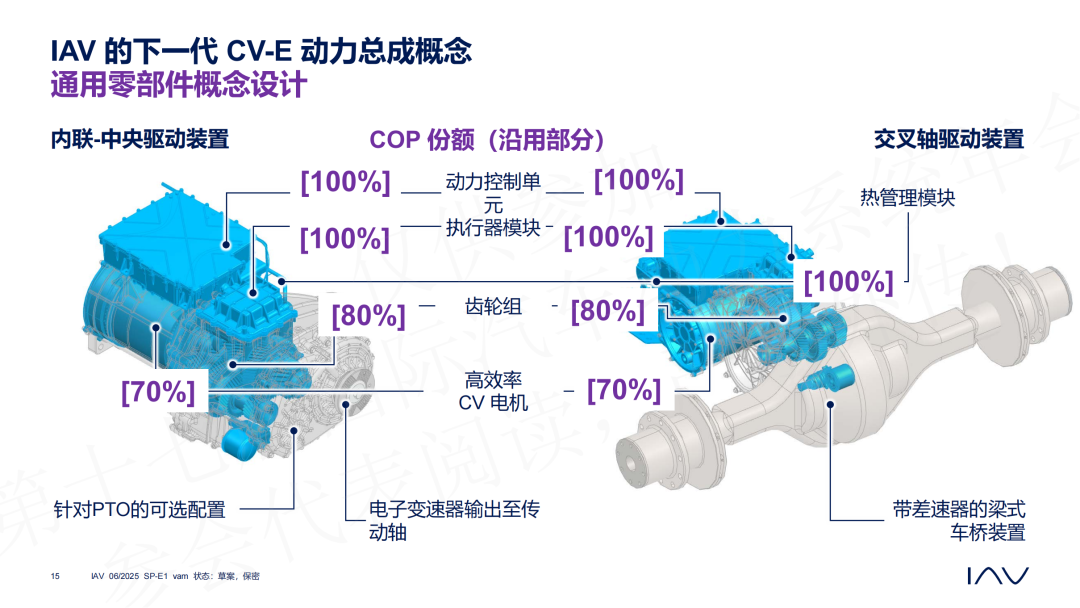 IAV 的下一代 CV-E 动力总成概念
通用零部件概念设计

内联-中央驱动装置

COP 份额（沿用部分）

交叉轴驱动装置

[100%] 动力控制单元 [100%]

热管理模块

[100%] 执行器模块 [100%]

[100%]

[80%] 齿轮组 [80%]

[70%] 高效率 CV 电机 [70%]

针对PTO的可选配置

电子变速器输出至传动轴

带差速器的梁式车桥装置

15 IAV 06/2025 SP-E1 vam 状态：草案，保密

IAV